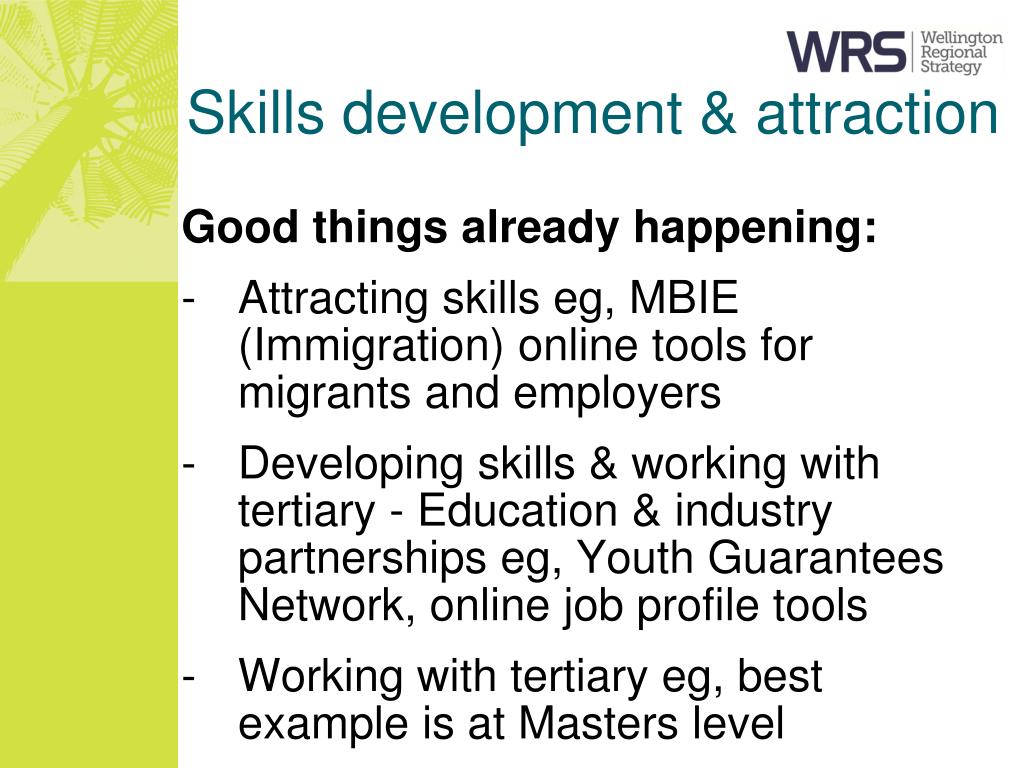 WRS Wellington Regional Strategy

Skills development & attraction

Good things already happening:

- Attracting skills eg, MBIE (Immigration) online tools for migrants and employers

- Developing skills & working with tertiary - Education & industry partnerships eg, Youth Guarantees Network, online job profile tools

- Working with tertiary eg, best example is at Masters level